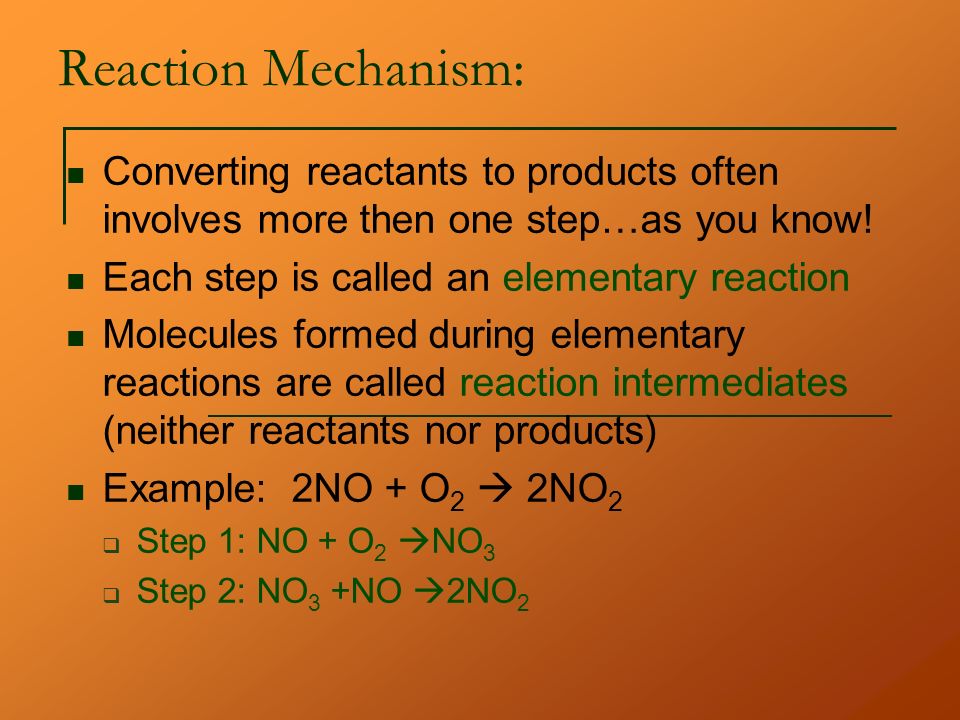 Reaction Mechanism:

- Converting reactants to products often involves more then one step…as you know!
- Each step is called an elementary reaction
- Molecules formed during elementary reactions are called reaction intermediates (neither reactants nor products)
- Example: $2NO + O_2 \rightarrow 2NO_2$
  - Step 1: $NO + O_2 \rightarrow NO_3$
  - Step 2: $NO_3 + NO \rightarrow 2NO_2$